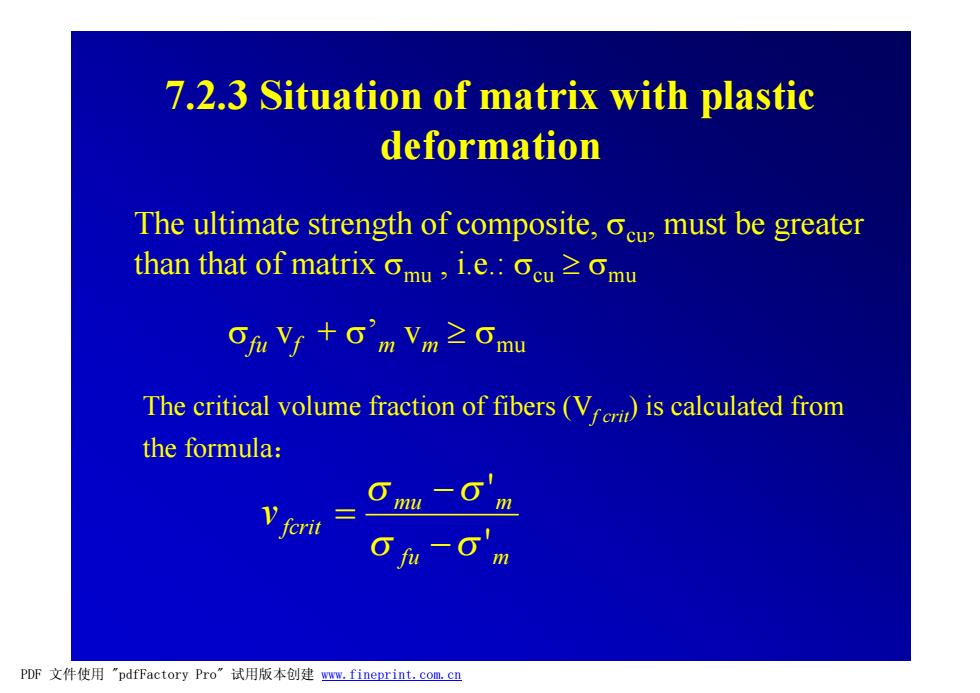 7.2.3 Situation of matrix with plastic deformation

The ultimate strength of composite, $\sigma_{cu}$, must be greater than that of matrix $\sigma_{mu}$ , i.e.: $\sigma_{cu} \geq \sigma_{mu}$

$\sigma_{fu} v_f + \sigma'_m v_m \geq \sigma_{mu}$

The critical volume fraction of fibers ($V_{f\,crit}$) is calculated from the formula：

$v_{fcrit} = \frac{\sigma_{mu} - \sigma'_m}{\sigma_{fu} - \sigma'_m}$

PDF 文件使用 "pdfFactory Pro" 试用版本创建 www.fineprint.com.cn